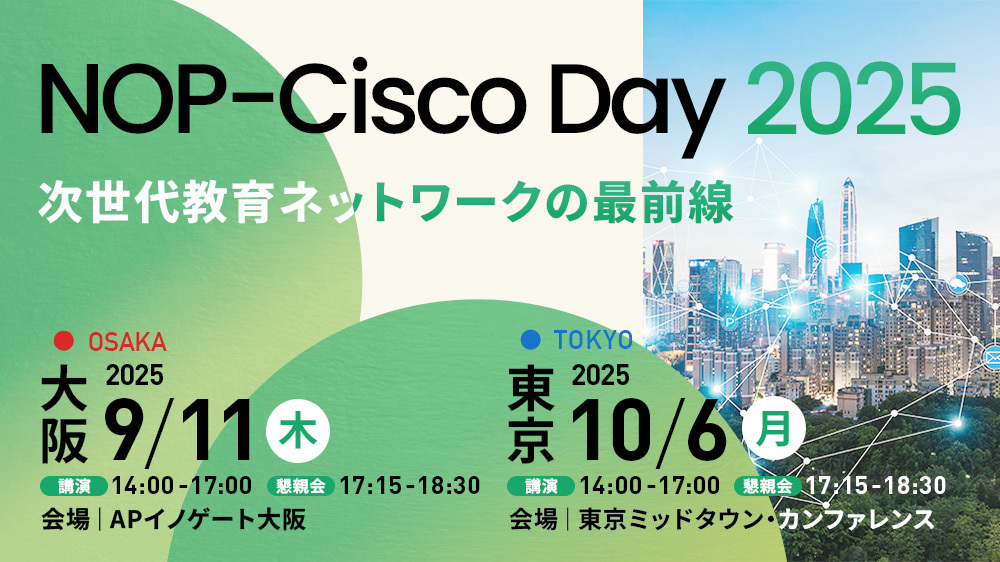 NOP-Cisco Day 2025

次世代教育ネットワークの最前線

OSAKA
大阪 2025 9/11 木
講演 14:00-17:00 懇親会 17:15-18:30
会場｜APイノゲート大阪

TOKYO
東京 2025 10/6 月
講演 14:00-17:00 懇親会 17:15-18:30
会場｜東京ミッドタウン・カンファレンス